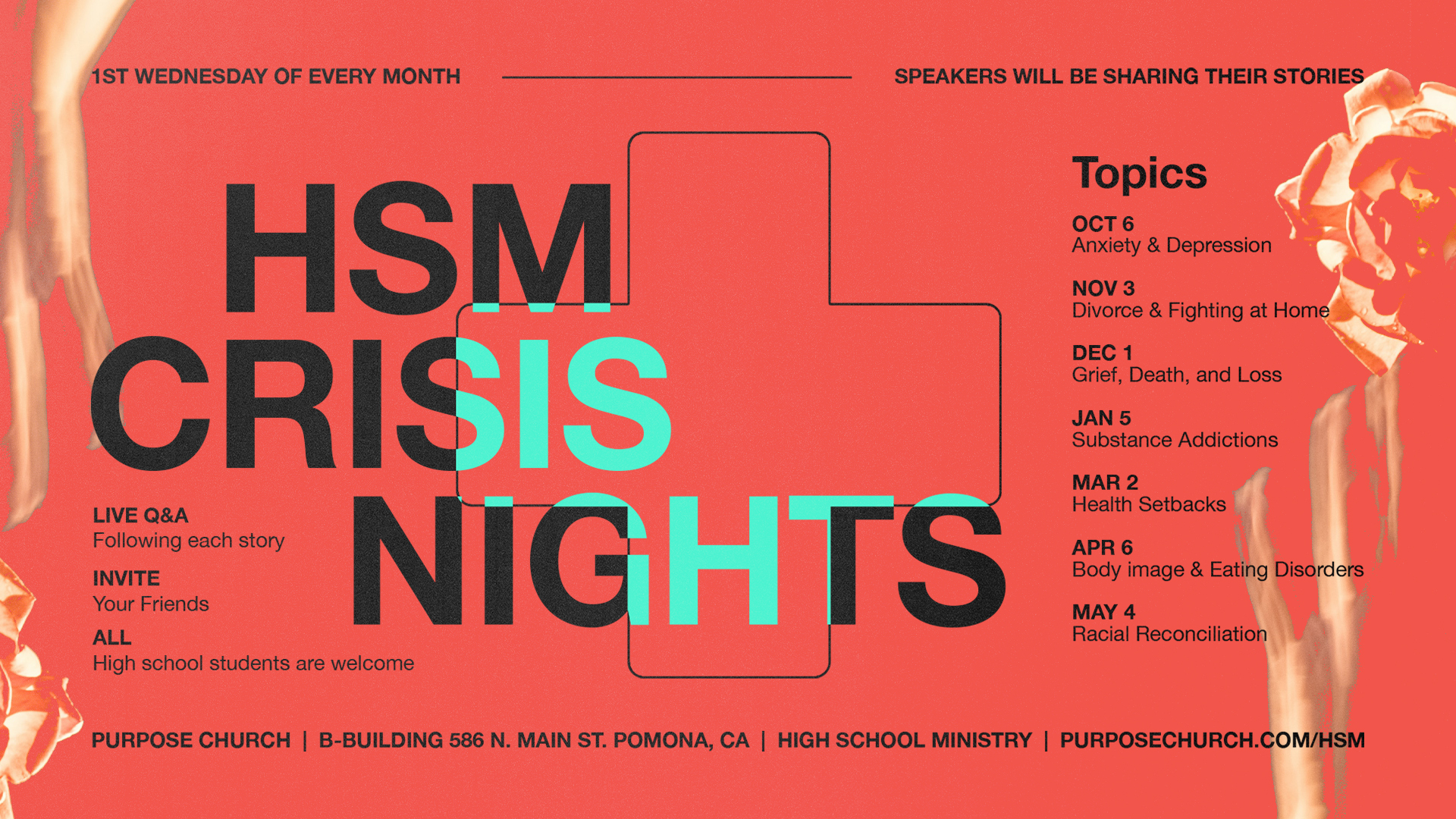 1ST WEDNESDAY OF EVERY MONTH

SPEAKERS WILL BE SHARING THEIR STORIES

HSM
CRISIS
NIGHTS

LIVE Q&A
Following each story

INVITE
Your Friends

ALL
High school students are welcome

Topics

OCT 6
Anxiety & Depression

NOV 3
Divorce & Fighting at Home

DEC 1
Grief, Death, and Loss

JAN 5
Substance Addictions

MAR 2
Health Setbacks

APR 6
Body image & Eating Disorders

MAY 4
Racial Reconciliation

PURPOSE CHURCH | B-BUILDING 586 N. MAIN ST. POMONA, CA | HIGH SCHOOL MINISTRY | PURPOSECHURCH.COM/HSM